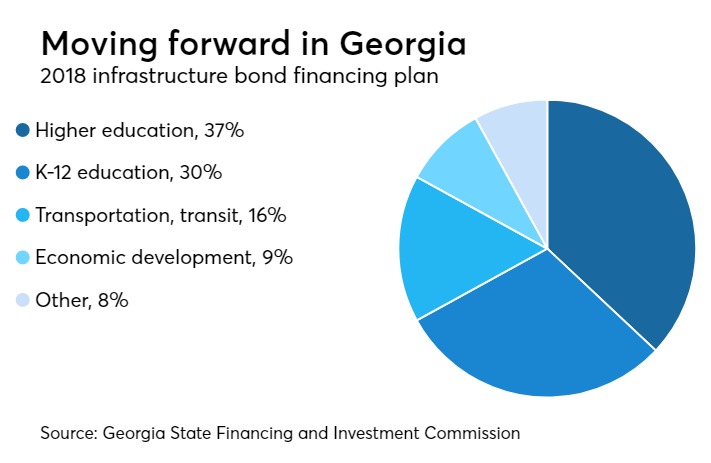 Moving forward in Georgia
2018 infrastructure bond financing plan

Higher education, 37%

K-12 education, 30%

Transportation, transit, 16%

Economic development, 9%

Other, 8%

Source: Georgia State Financing and Investment Commission